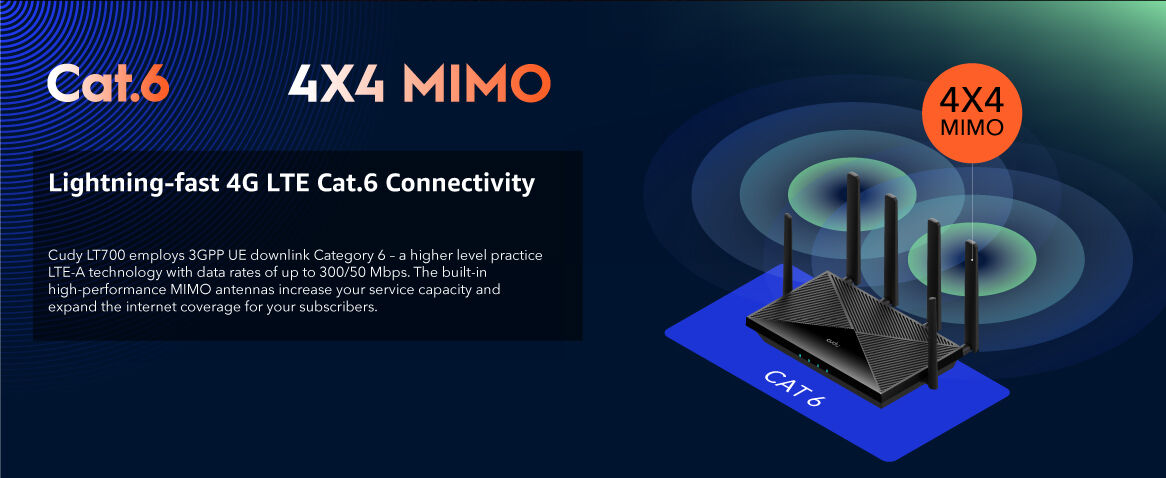 Cat.6

4X4 MIMO

Lightning-fast 4G LTE Cat.6 Connectivity

Cudy LT700 employs 3GPP UE downlink Category 6 – a higher level practice LTE-A technology with data rates of up to 300/50 Mbps. The built-in high-performance MIMO antennas increase your service capacity and expand the internet coverage for your subscribers.

4X4
MIMO

cudy

CAT 6